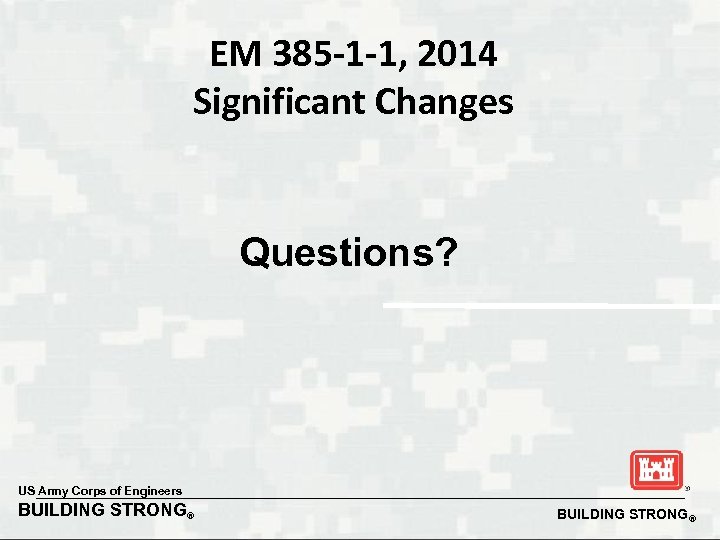 EM 385-1-1, 2014
Significant Changes

Questions?

US Army Corps of Engineers
BUILDING STRONG®

BUILDING STRONG®